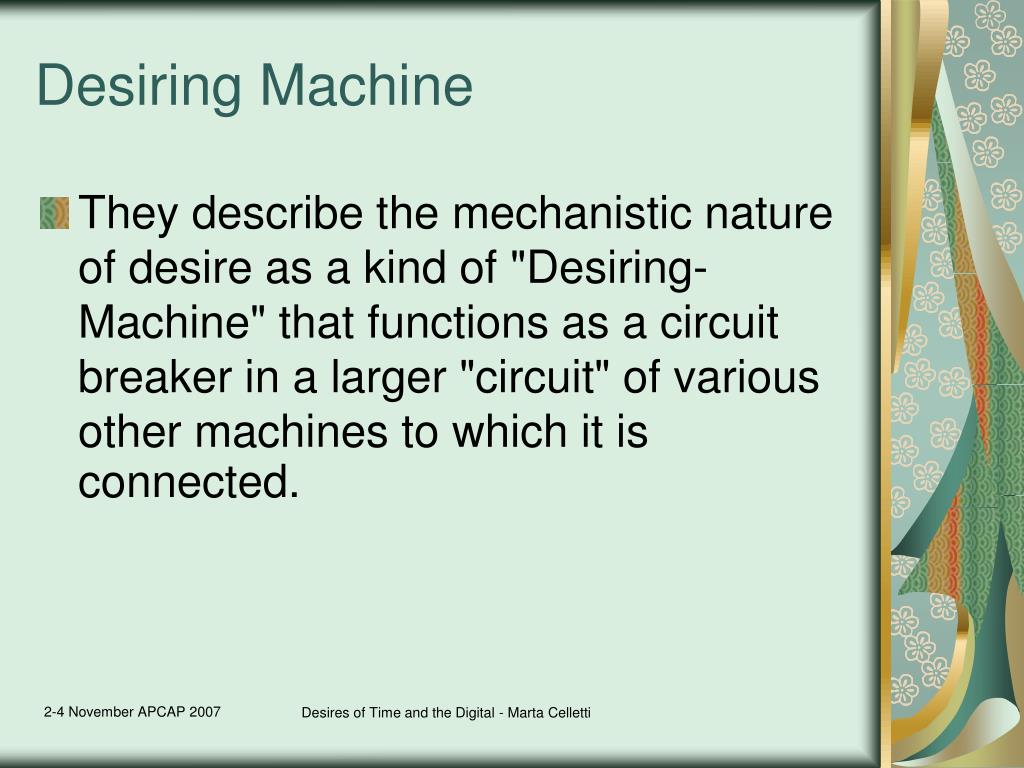 Desiring Machine

They describe the mechanistic nature of desire as a kind of "Desiring-Machine" that functions as a circuit breaker in a larger "circuit" of various other machines to which it is connected.

2-4 November APCAP 2007

Desires of Time and the Digital - Marta Celletti